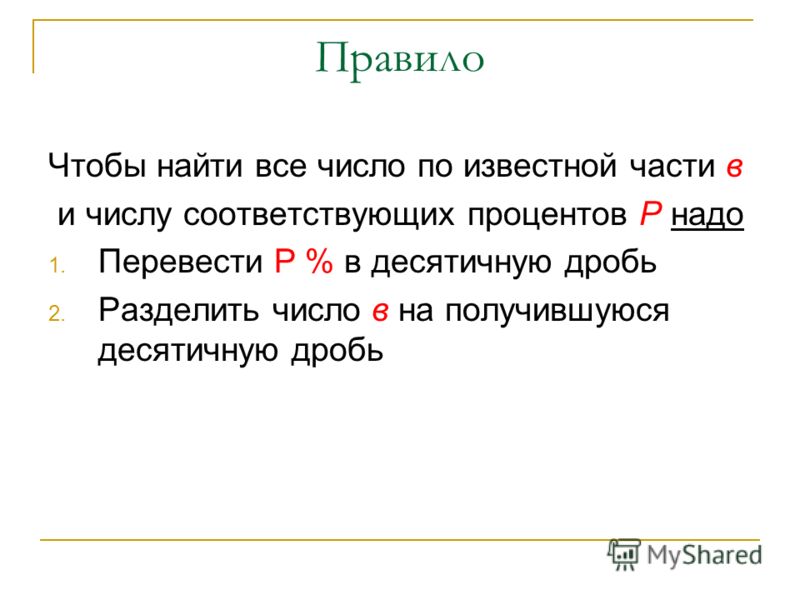 Правило

Чтобы найти все число по известной части в и числу соответствующих процентов Р надо

1. Перевести Р % в десятичную дробь
2. Разделить число в на получившуюся десятичную дробь

MyShared